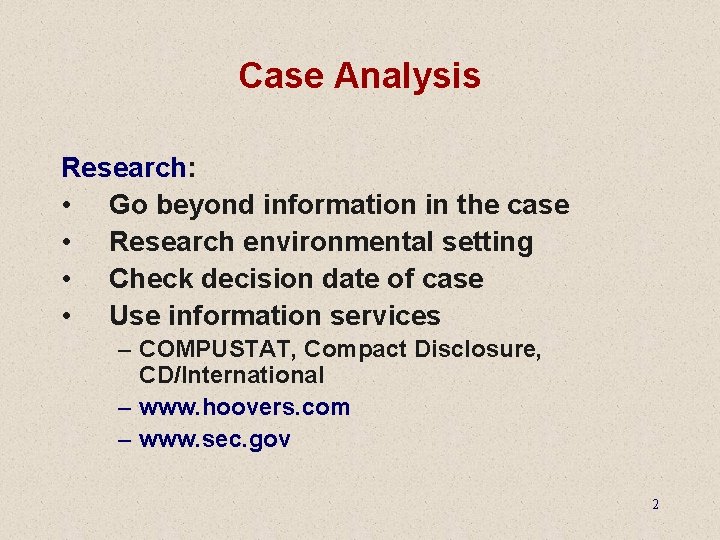 Case Analysis

Research:
• Go beyond information in the case
• Research environmental setting
• Check decision date of case
• Use information services
– COMPUSTAT, Compact Disclosure, CD/International
– www.hoovers.com
– www.sec.gov

2